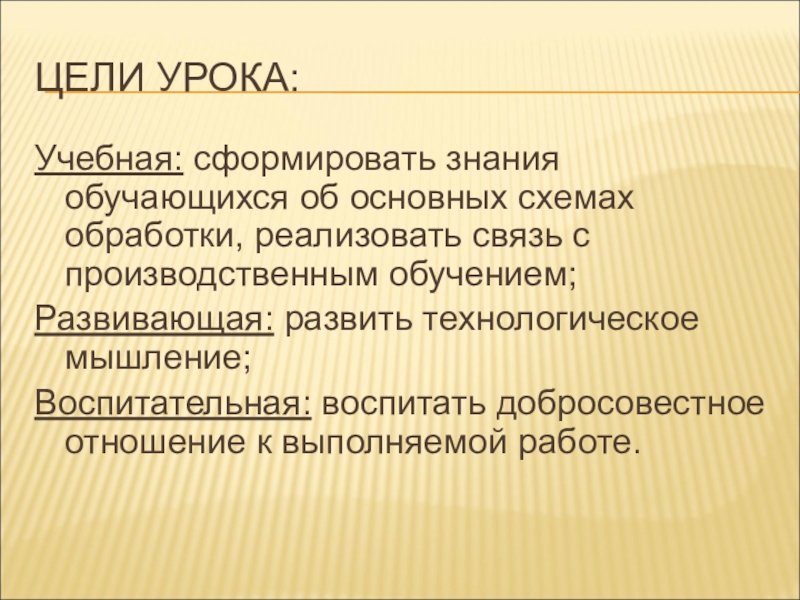 ЦЕЛИ УРОКА:

Учебная: сформировать знания обучающихся об основных схемах обработки, реализовать связь с производственным обучением;

Развивающая: развить технологическое мышление;

Воспитательная: воспитать добросовестное отношение к выполняемой работе.